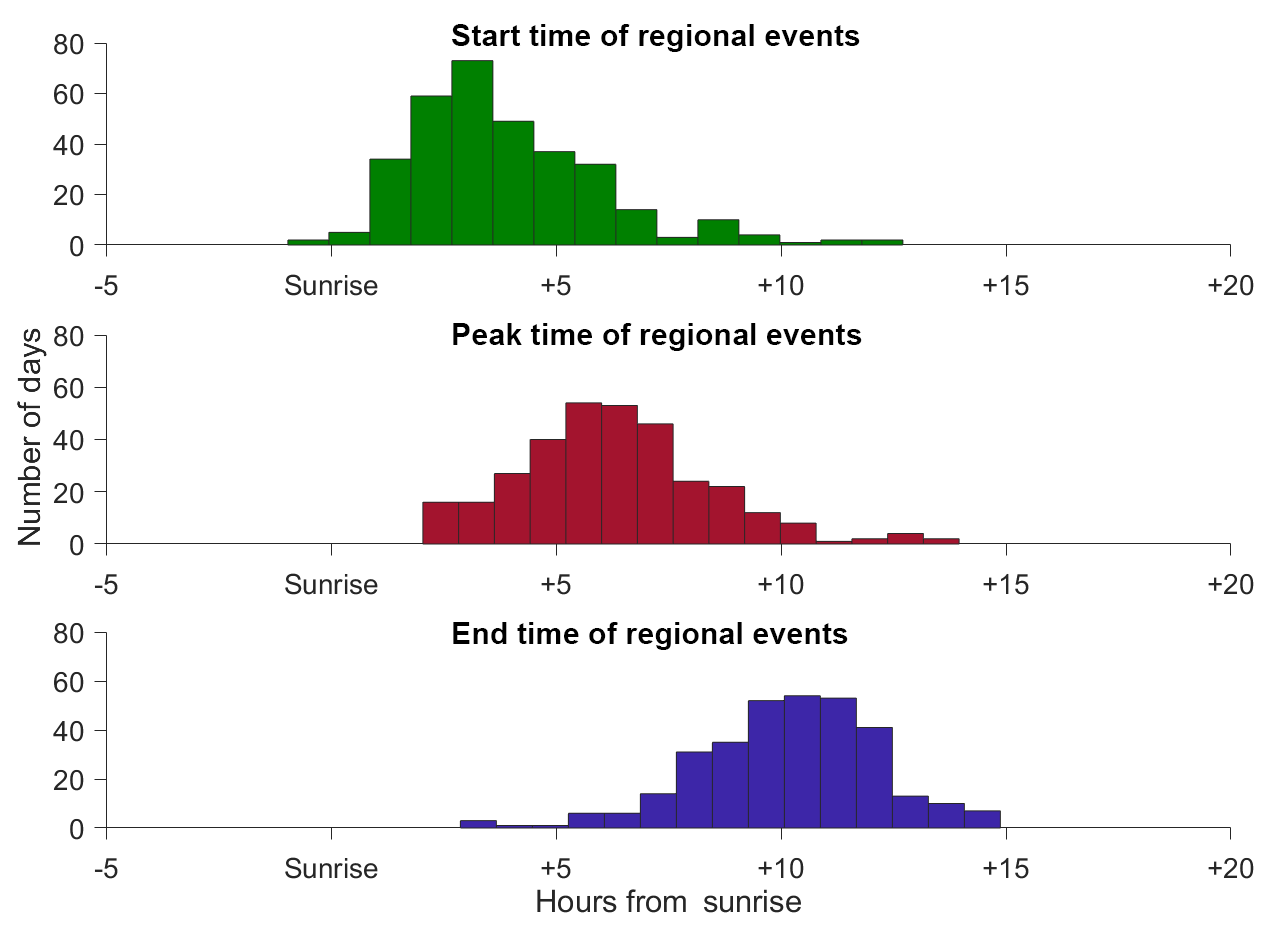 Start time of regional events
80
60
40
20
0
-5 Sunrise +5 +10 +15 +20

Peak time of regional events
Number of days
80
60
40
20
0
-5 Sunrise +5 +10 +15 +20

End time of regional events
80
60
40
20
0
-5 Sunrise +5 +10 +15 +20
Hours from sunrise